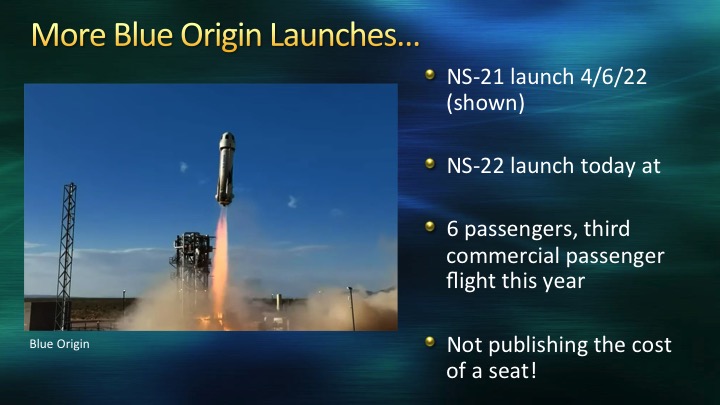 More Blue Origin Launches…

Blue Origin

- NS-21 launch 4/6/22 (shown)
- NS-22 launch today at
- 6 passengers, third commercial passenger flight this year
- Not publishing the cost of a seat!